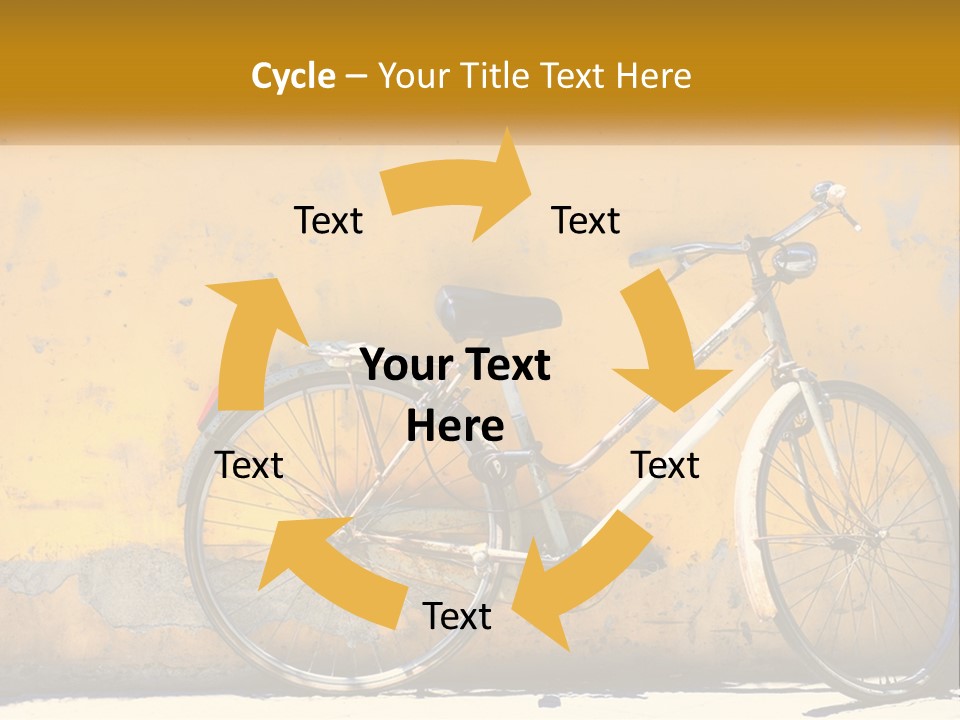 Cycle – Your Title Text Here

Text

Text

Your Text Here

Text

Text

Text